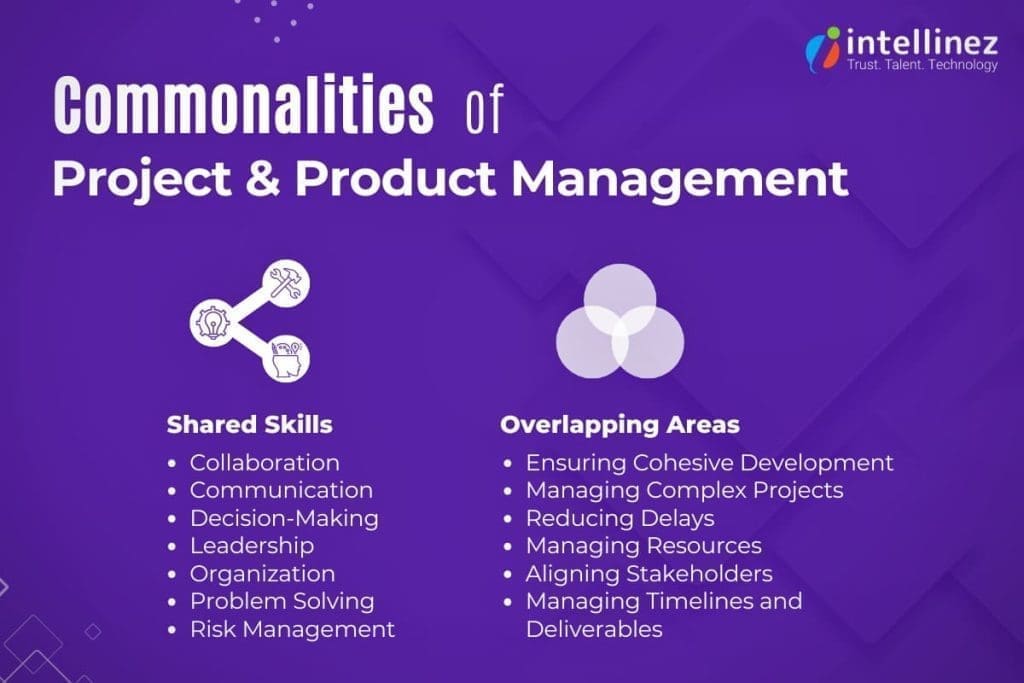 intellinez
Trust. Talent. Technology

Commonalities of
Project & Product Management

Shared Skills
- Collaboration
- Communication
- Decision-Making
- Leadership
- Organization
- Problem Solving
- Risk Management

Overlapping Areas
- Ensuring Cohesive Development
- Managing Complex Projects
- Reducing Delays
- Managing Resources
- Aligning Stakeholders
- Managing Timelines and Deliverables